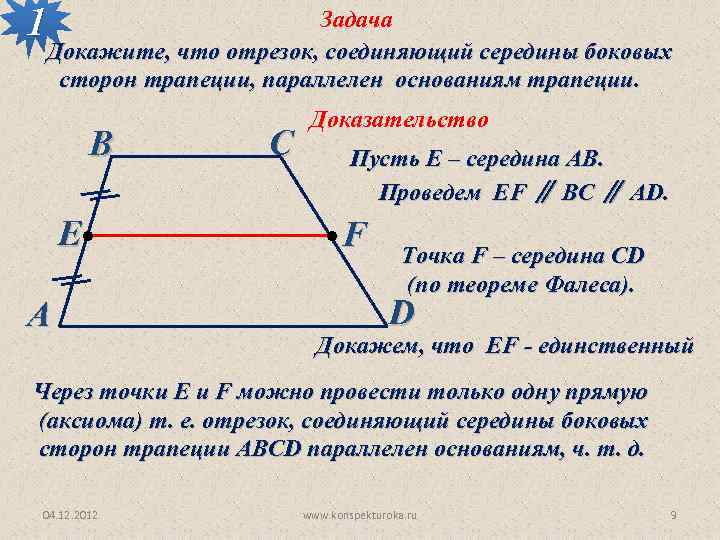 1

Задача

Докажите, что отрезок, соединяющий середины боковых сторон трапеции, параллелен основаниям трапеции.

Доказательство

B C E F A D

Пусть E – середина AB.

Проведем EF ∥ BC ∥ AD.

Точка F – середина CD (по теореме Фалеса).

Докажем, что EF - единственный

Через точки E и F можно провести только одну прямую (аксиома) т. е. отрезок, соединяющий середины боковых сторон трапеции ABCD параллелен основаниям, ч. т. д.

04.12.2012

www.konspekturoka.ru

9